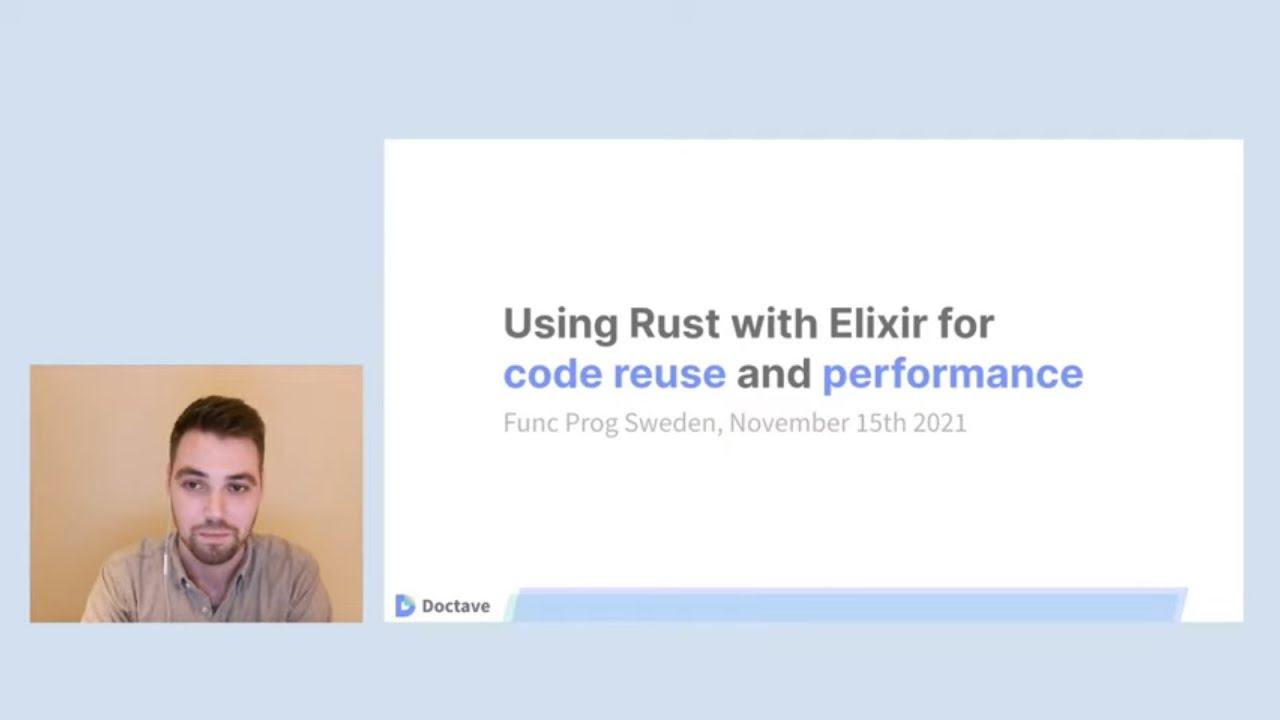 Using Rust with Elixir for code reuse and performance

Func Prog Sweden, November 15th 2021

Doctave